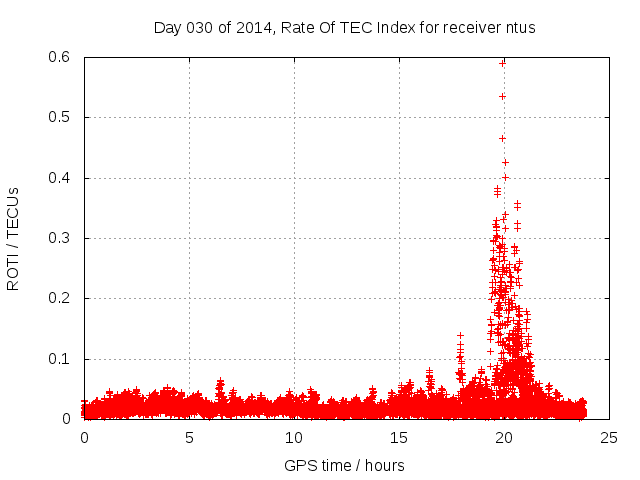 Day 030 of 2014, Rate Of TEC Index for receiver ntus

ROTI / TECUs

0.6
0.5
0.4
0.3
0.2
0.1
0

0
5
10
15
20
25

GPS time / hours